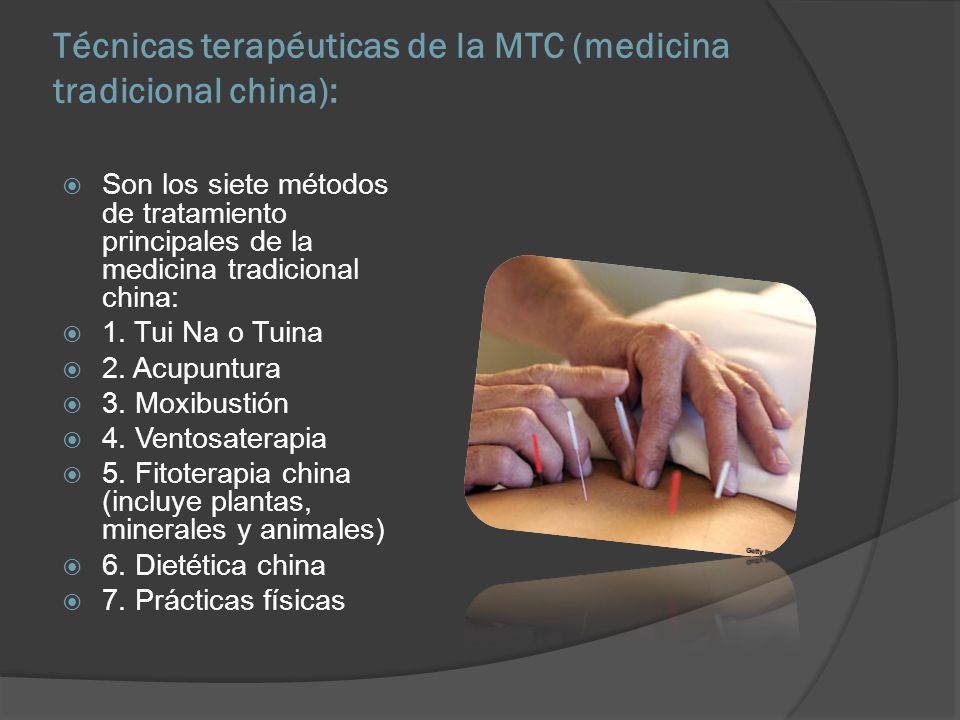 Técnicas terapéuticas de la MTC (medicina tradicional china):

Son los siete métodos de tratamiento principales de la medicina tradicional china:

1. Tui Na o Tuina

2. Acupuntura

3. Moxibustión

4. Ventosaterapia

5. Fitoterapia china (incluye plantas, minerales y animales)

6. Dietética china

7. Prácticas físicas

Getty